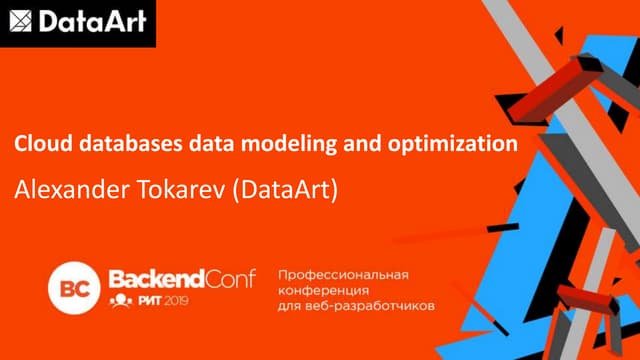 DataArt

Cloud databases data modeling and optimization

Alexander Tokarev (DataArt)

BC BackendConf
РИТ 2019

Профессиональная конференция для веб-разработчиков